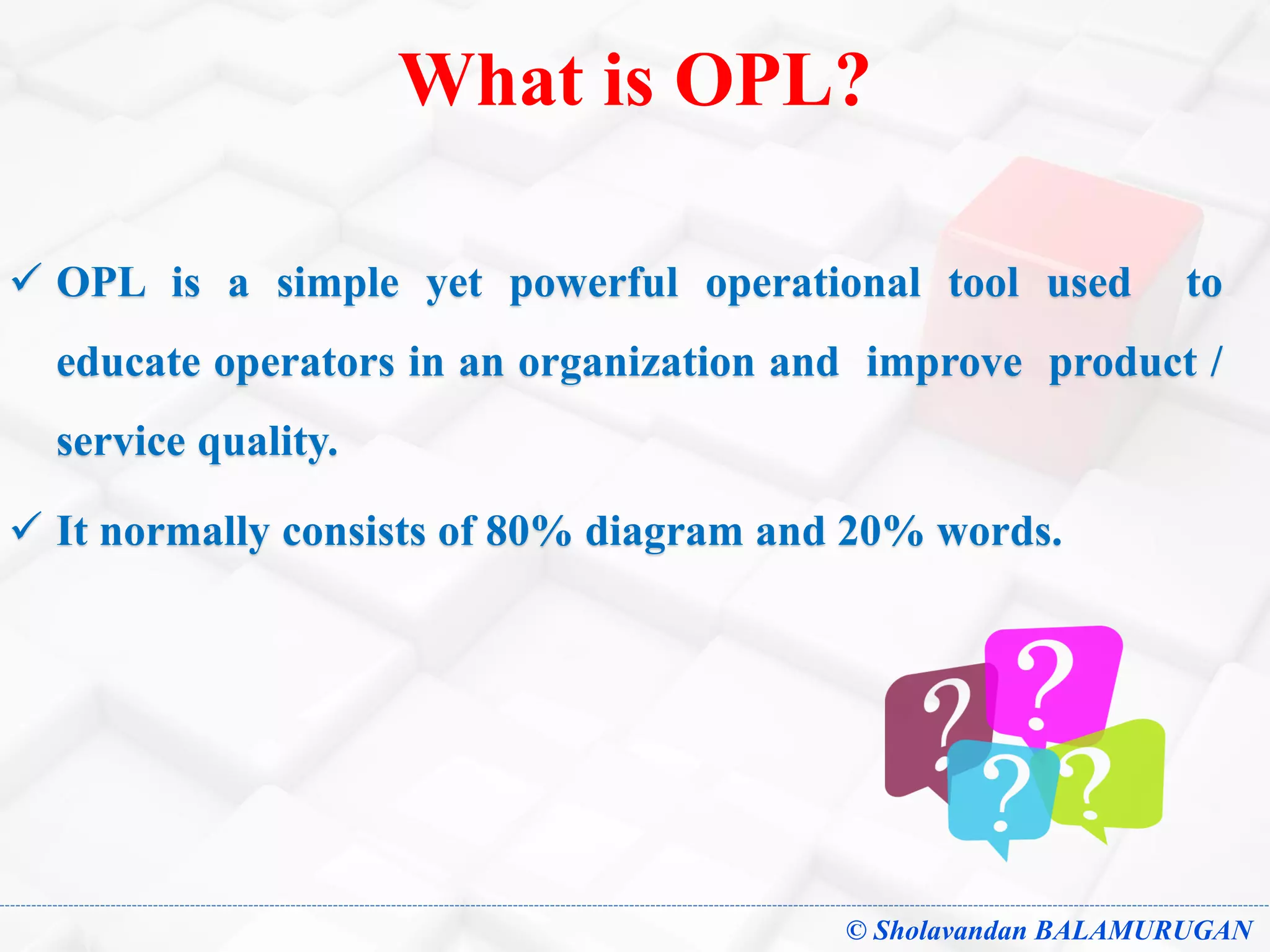 What is OPL?

✓ OPL is a simple yet powerful operational tool used to educate operators in an organization and improve product / service quality.

✓ It normally consists of 80% diagram and 20% words.

?

?

?

?

© Sholavandan BALAMURUGAN